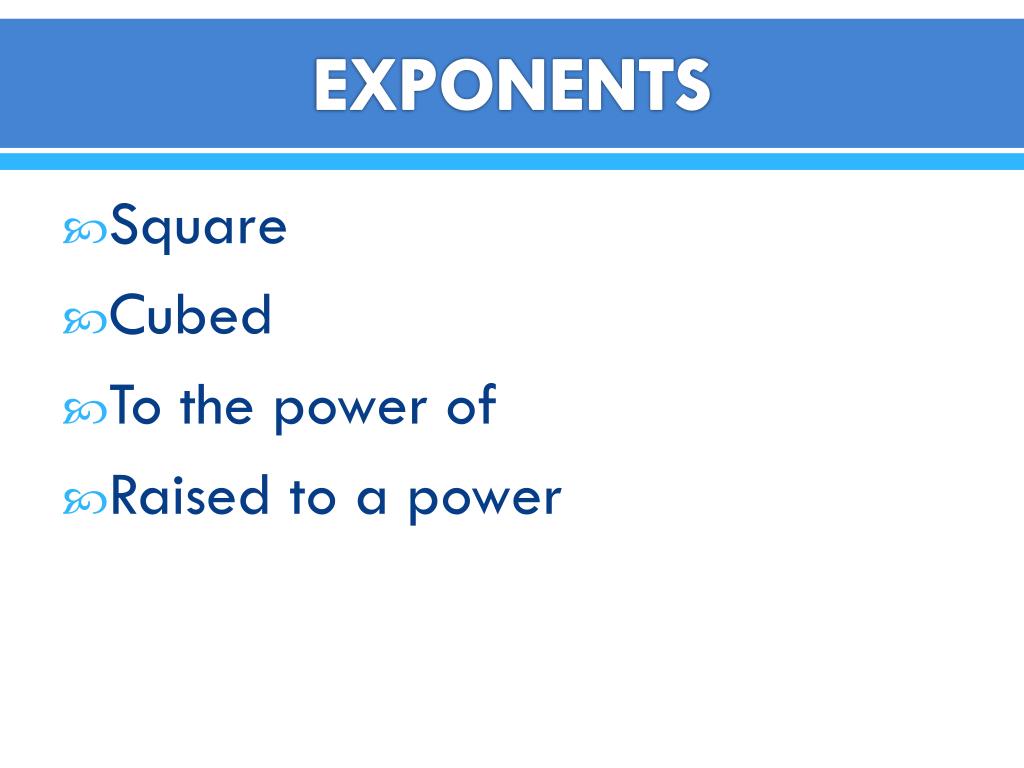 EXPONENTS

Square

Cubed

To the power of

Raised to a power